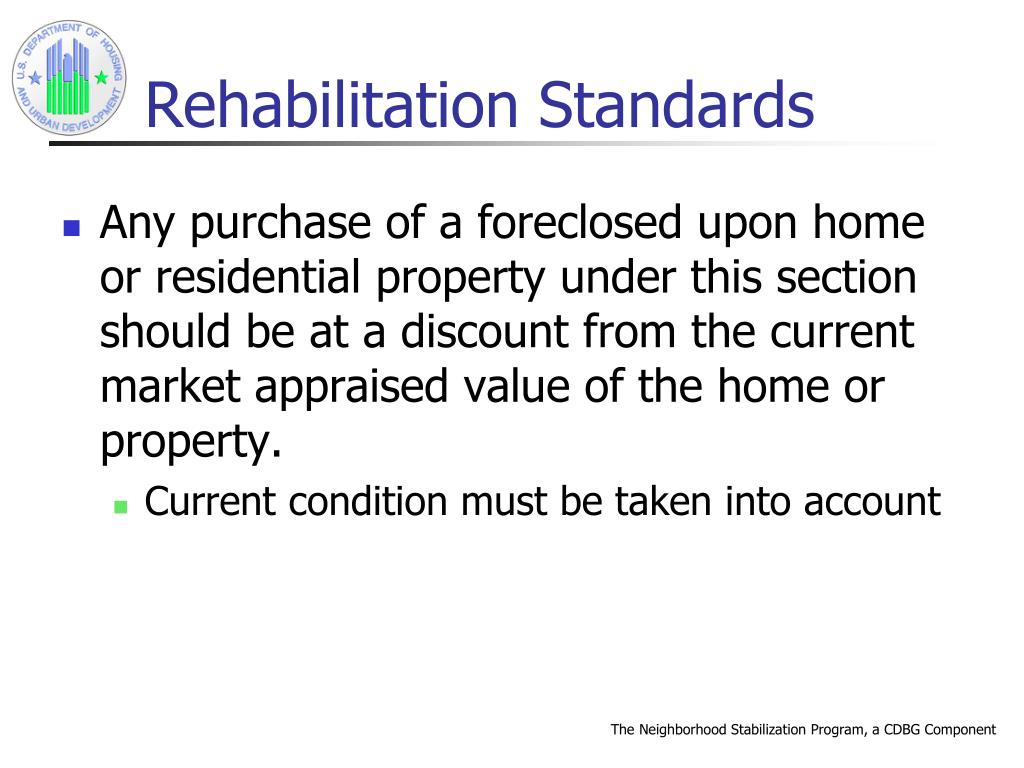 U.S. DEPARTMENT OF HOUSING AND URBAN DEVELOPMENT

Rehabilitation Standards

Any purchase of a foreclosed upon home or residential property under this section should be at a discount from the current market appraised value of the home or property.

Current condition must be taken into account

The Neighborhood Stabilization Program, a CDBG Component